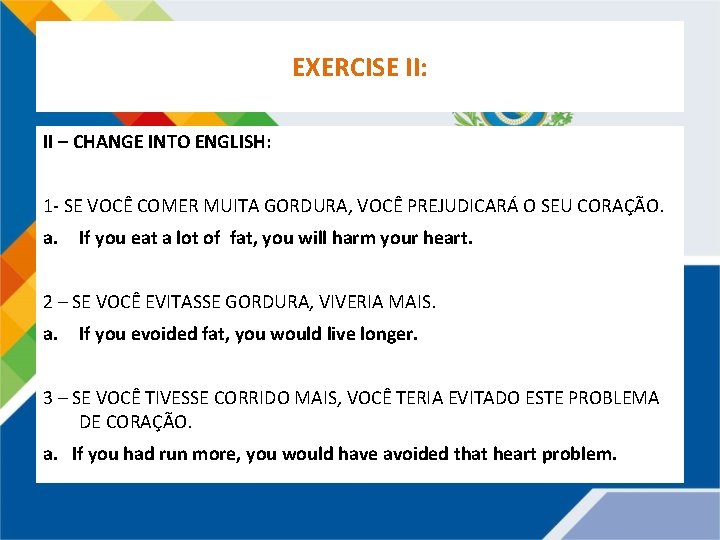 EXERCISE II:

II – CHANGE INTO ENGLISH:

1- SE VOCÊ COMER MUITA GORDURA, VOCÊ PREJUDICARÁ O SEU CORAÇÃO.

a. If you eat a lot of fat, you will harm your heart.

2 – SE VOCÊ EVITASSE GORDURA, VIVERIA MAIS.

a. If you evoided fat, you would live longer.

3 – SE VOCÊ TIVESSE CORRIDO MAIS, VOCÊ TERIA EVITADO ESTE PROBLEMA DE CORAÇÃO.

a. If you had run more, you would have avoided that heart problem.